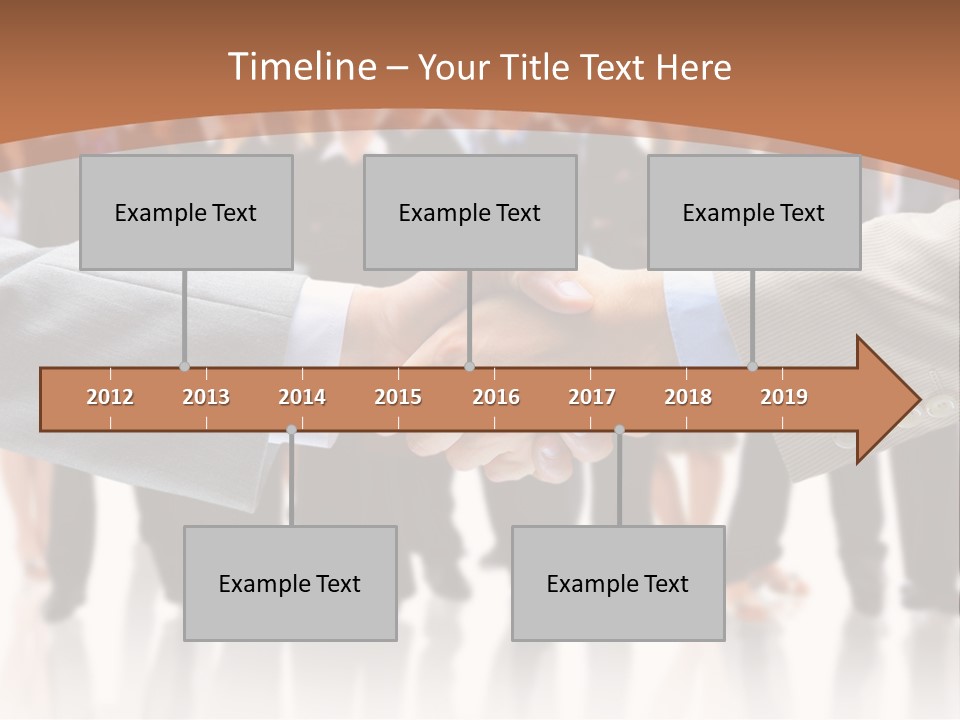 Timeline – Your Title Text Here

Example Text

Example Text

Example Text

2012 2013 2014 2015 2016 2017 2018 2019

Example Text

Example Text